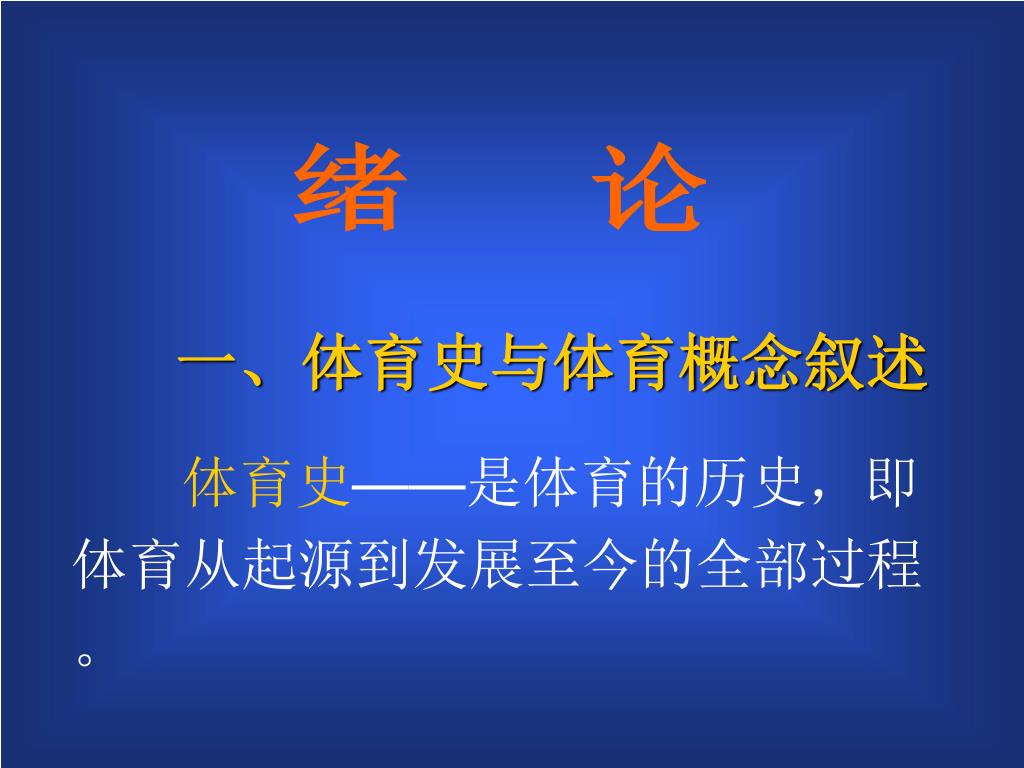 绪　论

一、体育史与体育概念叙述

体育史——是体育的历史，即体育从起源到发展至今的全部过程。